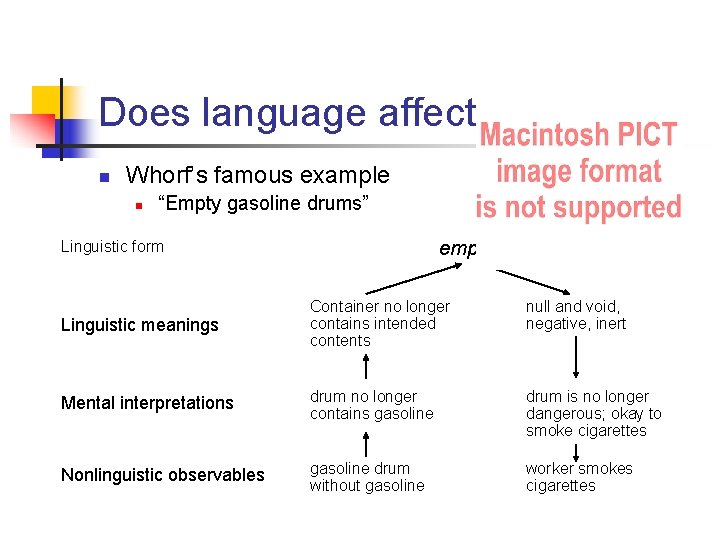 Does language affect

Macintosh PICT image format is not supported

Whorf's famous example

"Empty gasoline drums"

Linguistic form

emp

Linguistic meanings

Container no longer contains intended contents

null and void, negative, inert

Mental interpretations

drum no longer contains gasoline

drum is no longer dangerous; okay to smoke cigarettes

Nonlinguistic observables

gasoline drum without gasoline

worker smokes cigarettes